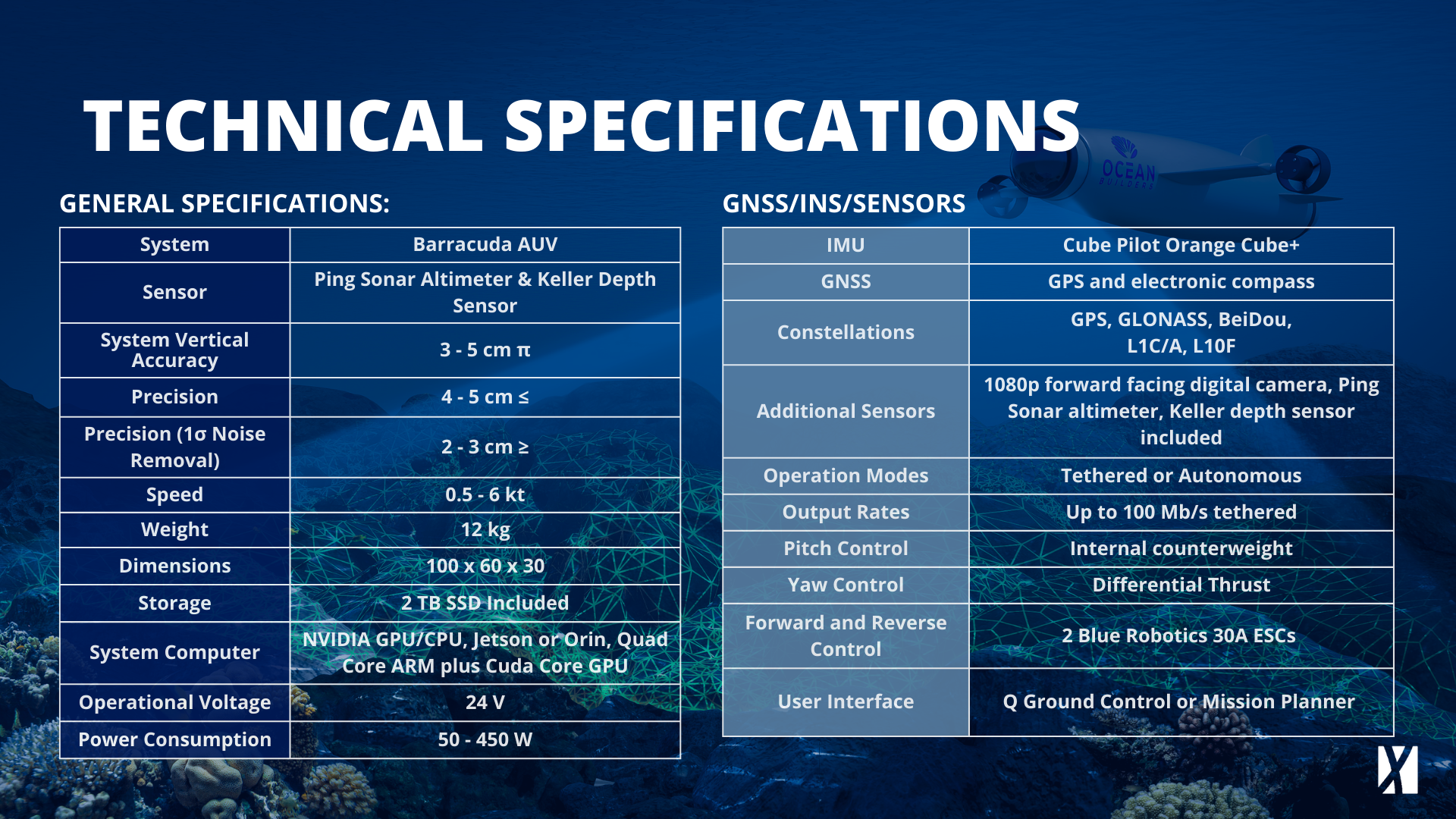 TECHNICAL SPECIFICATIONS

OCEAN BUILDERS

GENERAL SPECIFICATIONS:

| System | Barracuda AUV |
|---|---|
| Sensor | Ping Sonar Altimeter & Keller Depth Sensor |
| System Vertical Accuracy | 3 - 5 cm π |
| Precision | 4 - 5 cm ≤ |
| Precision (1σ Noise Removal) | 2 - 3 cm ≥ |
| Speed | 0.5 - 6 kt |
| Weight | 12 kg |
| Dimensions | 100 x 60 x 30 |
| Storage | 2 TB SSD Included |
| System Computer | NVIDIA GPU/CPU, Jetson or Orin, Quad Core ARM plus Cuda Core GPU |
| Operational Voltage | 24 V |
| Power Consumption | 50 - 450 W |

GNSS/INS/SENSORS

| IMU | Cube Pilot Orange Cube+ |
|---|---|
| GNSS | GPS and electronic compass |
| Constellations | GPS, GLONASS, BeiDou, L1C/A, L10F |
| Additional Sensors | 1080p forward facing digital camera, Ping Sonar altimeter, Keller depth sensor included |
| Operation Modes | Tethered or Autonomous |
| Output Rates | Up to 100 Mb/s tethered |
| Pitch Control | Internal counterweight |
| Yaw Control | Differential Thrust |
| Forward and Reverse Control | 2 Blue Robotics 30A ESCs |
| User Interface | Q Ground Control or Mission Planner |